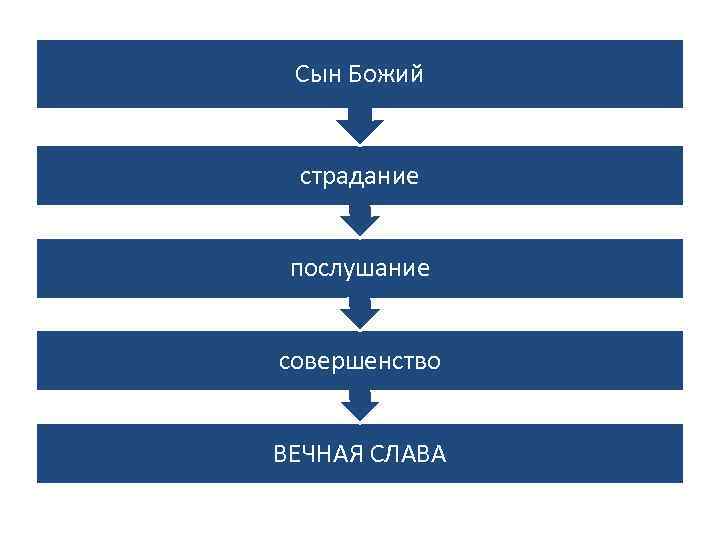 Сын Божий

страдание

послушание

совершенство

ВЕЧНАЯ СЛАВА